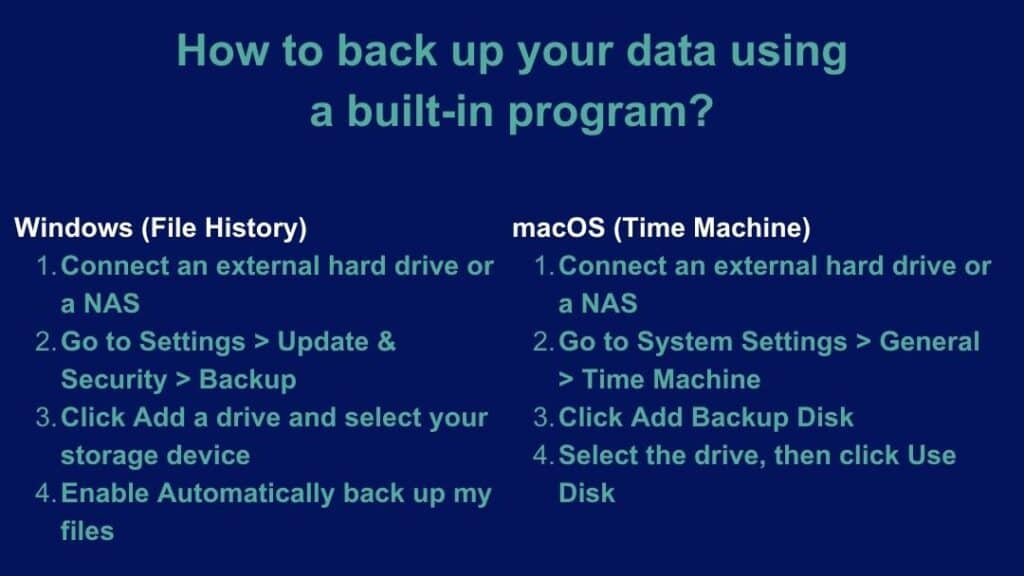 How to back up your data using a built-in program?

Windows (File History)
1. Connect an external hard drive or a NAS
2. Go to Settings > Update & Security > Backup
3. Click Add a drive and select your storage device
4. Enable Automatically back up my files

macOS (Time Machine)
1. Connect an external hard drive or a NAS
2. Go to System Settings > General > Time Machine
3. Click Add Backup Disk
4. Select the drive, then click Use Disk